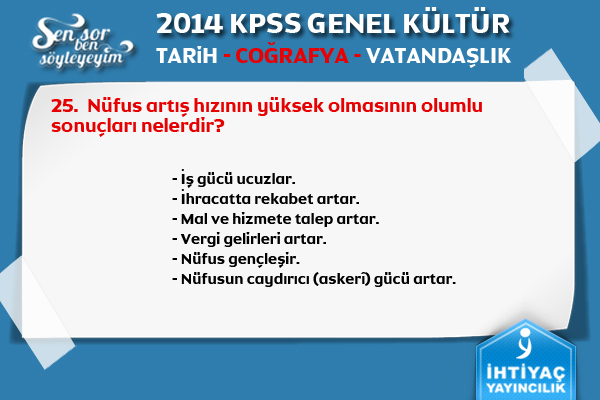 Sen sor ben söyleyeyim

2014 KPSS GENEL KÜLTÜR
TARİH - COĞRAFYA - VATANDAŞLIK

25. Nüfus artış hızının yüksek olmasının olumlu sonuçları nelerdir?

- İş gücü ucuzlar.
- İhracatta rekabet artar.
- Mal ve hizmete talep artar.
- Vergi gelirleri artar.
- Nüfus gençleşir.
- Nüfusun caydırıcı (askeri) gücü artar.

İHTİYAÇ YAYINCILIK